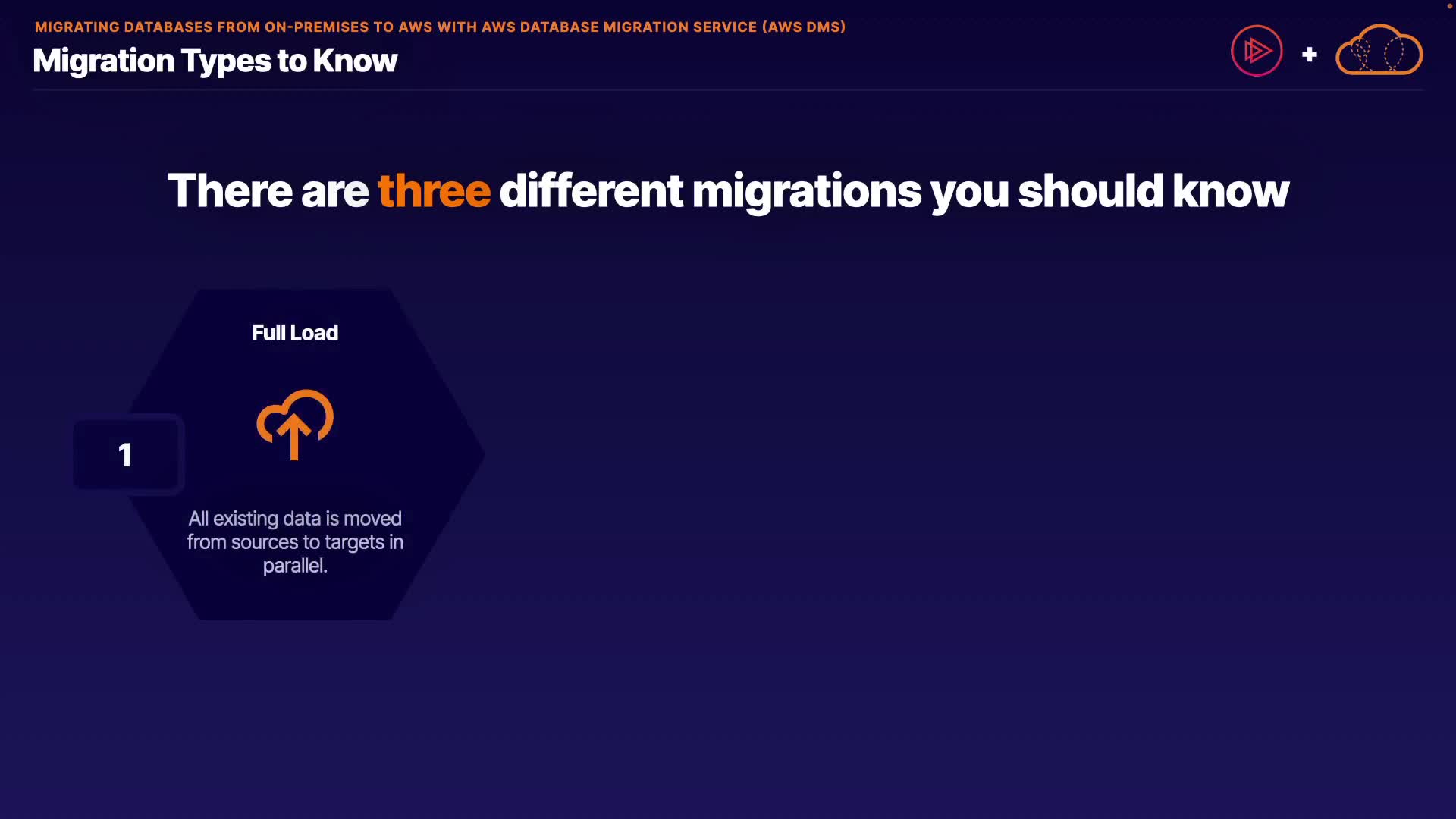 MIGRATING DATABASES FROM ON-PREMISES TO AWS WITH AWS DATABASE MIGRATION SERVICE (AWS DMS)

Migration Types to Know

+

There are three different migrations you should know

Full Load

1

All existing data is moved from sources to targets in parallel.